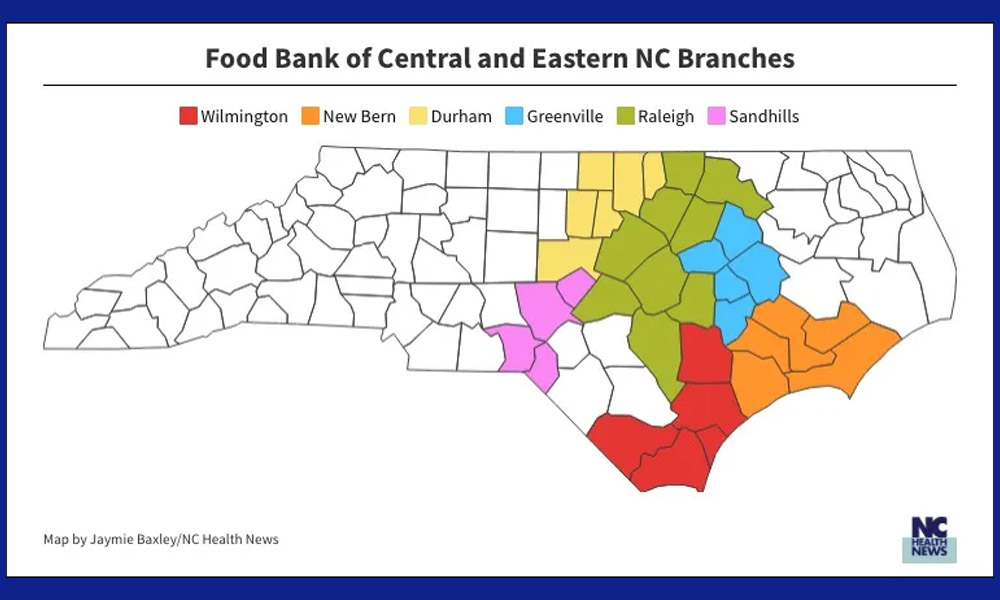 Food Bank of Central and Eastern NC Branches

Wilmington New Bern Durham Greenville Raleigh Sandhills

Map by Jaymie Baxley/NC Health News

NC HEALTH NEWS